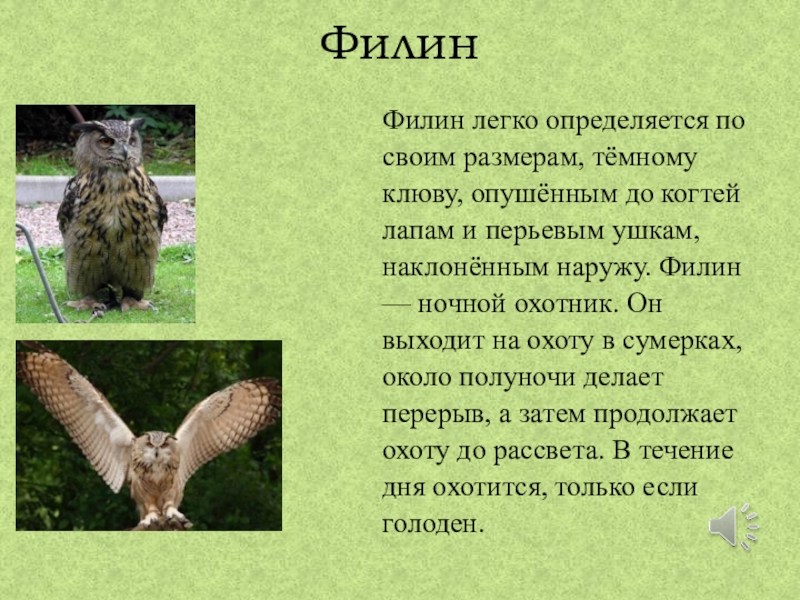 Филин

Филин легко определяется по своим размерам, тёмному клюву, опушённым до когтей лапам и перьевым ушкам, наклонённым наружу. Филин — ночной охотник. Он выходит на охоту в сумерках, около полуночи делает перерыв, а затем продолжает охоту до рассвета. В течение дня охотится, только если голоден.